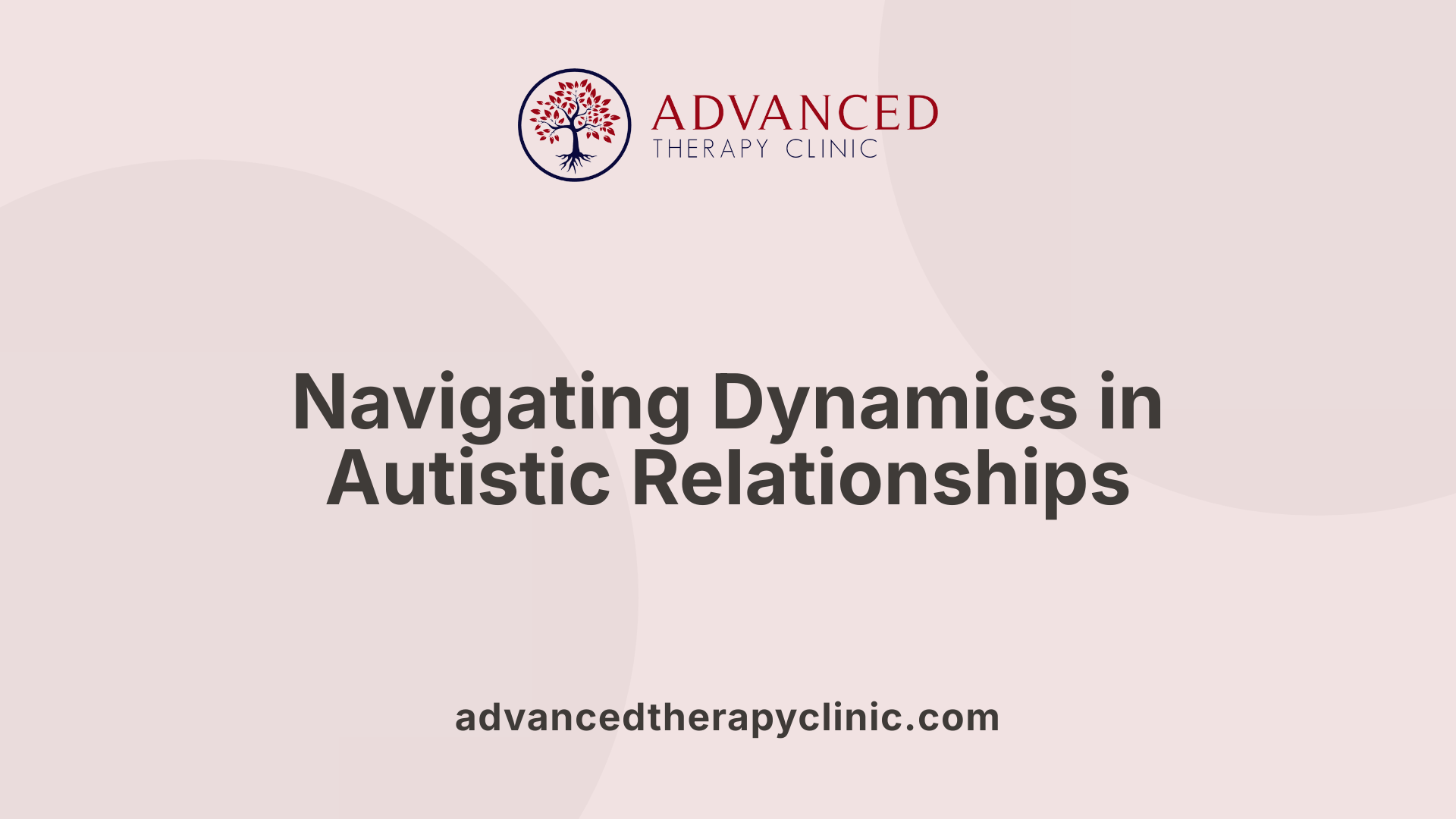 ADVANCED
THERAPY CLINIC

Navigating Dynamics in Autistic Relationships

advancedtherapyclinic.com